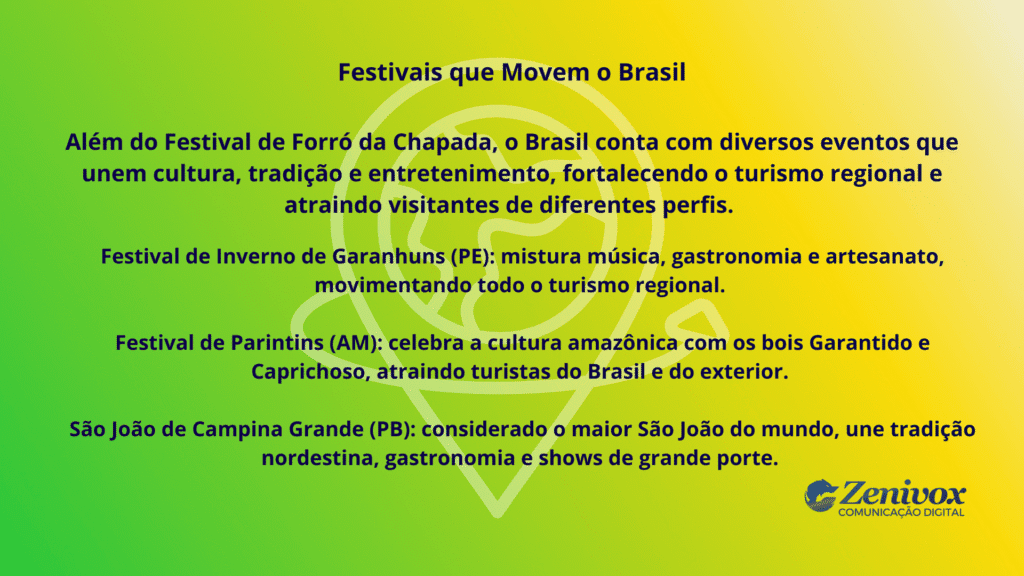 Festivais que Movem o Brasil

Além do Festival de Forró da Chapada, o Brasil conta com diversos eventos que unem cultura, tradição e entretenimento, fortalecendo o turismo regional e atraindo visitantes de diferentes perfis.

Festival de Inverno de Garanhuns (PE): mistura música, gastronomia e artesanato, movimentando todo o turismo regional.

Festival de Parintins (AM): celebra a cultura amazônica com os bois Garantido e Caprichoso, atraindo turistas do Brasil e do exterior.

São João de Campina Grande (PB): considerado o maior São João do mundo, une tradição nordestina, gastronomia e shows de grande porte.

Zenivox
COMUNICAÇÃO DIGITAL